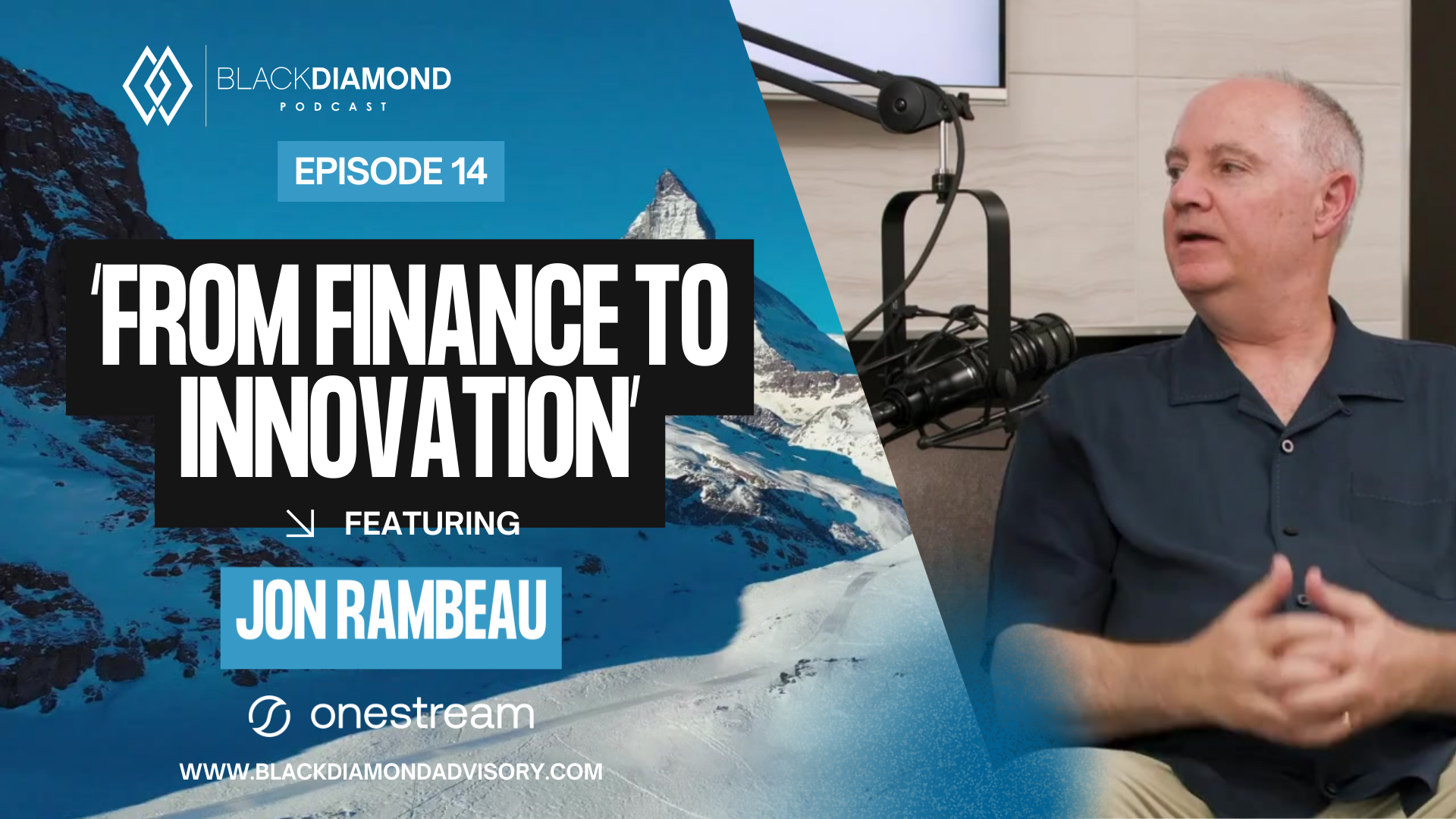 BLACKDIAMOND
PODCAST

EPISODE 14

'FROM FINANCE TO INNOVATION'

FEATURING

JON RAMBEAU

onestream

WWW.BLACKDIAMONDADVISORY.COM